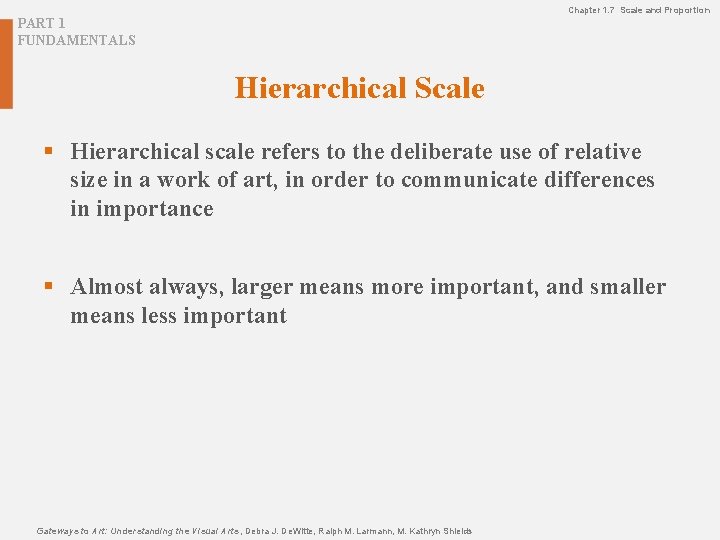 PART 1
FUNDAMENTALS

Chapter 1.7 Scale and Proportion

Hierarchical Scale

▪ Hierarchical scale refers to the deliberate use of relative size in a work of art, in order to communicate differences in importance

▪ Almost always, larger means more important, and smaller means less important

Gateways to Art: Understanding the Visual Arts, Debra J. DeWitte, Ralph M. Larmann, M. Kathryn Shields